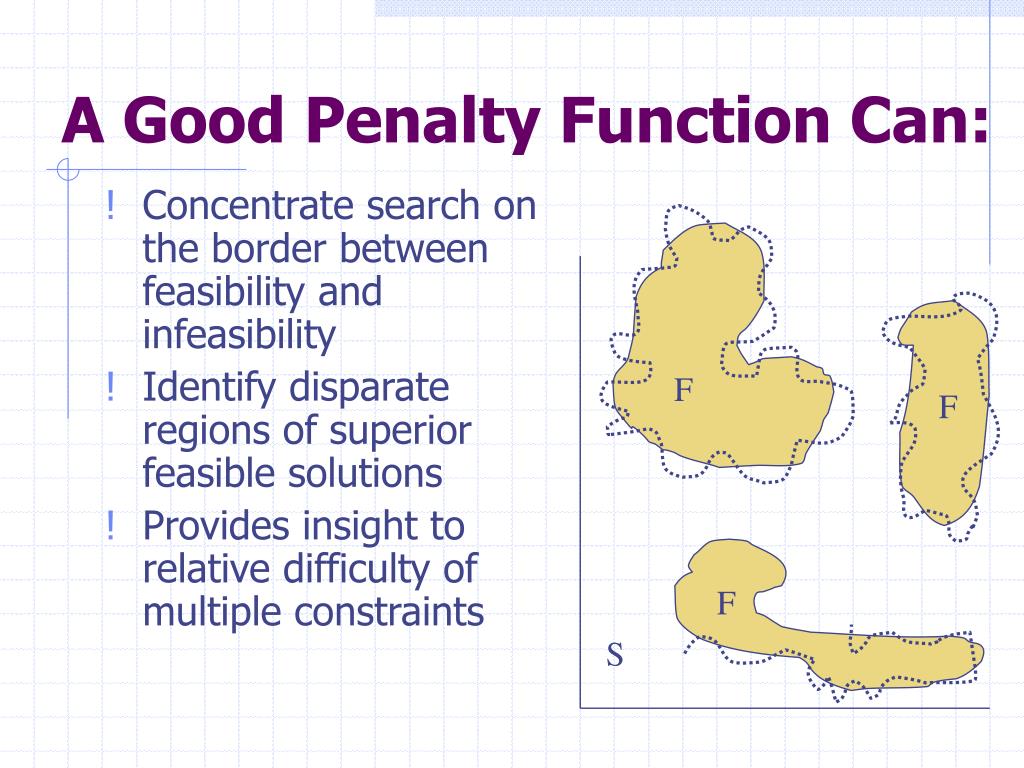 A Good Penalty Function Can:

! Concentrate search on the border between feasibility and infeasibility
! Identify disparate regions of superior feasible solutions
! Provides insight to relative difficulty of multiple constraints

F
F
F
S